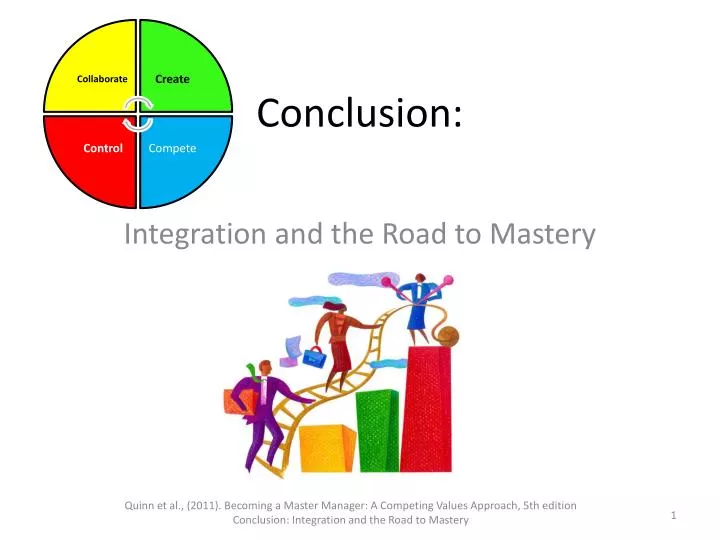 Collaborate
Create
Control
Compete

Conclusion:

Integration and the Road to Mastery

Quinn et al., (2011). Becoming a Master Manager: A Competing Values Approach, 5th edition
Conclusion: Integration and the Road to Mastery

1